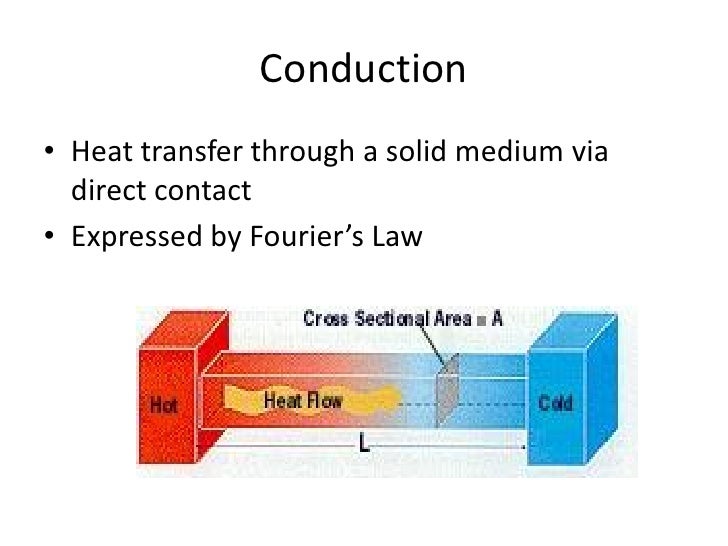 Conduction

• Heat transfer through a solid medium via direct contact
• Expressed by Fourier's Law

Cross Sectional Area = A

Hot

Heat Flow

Cold

L